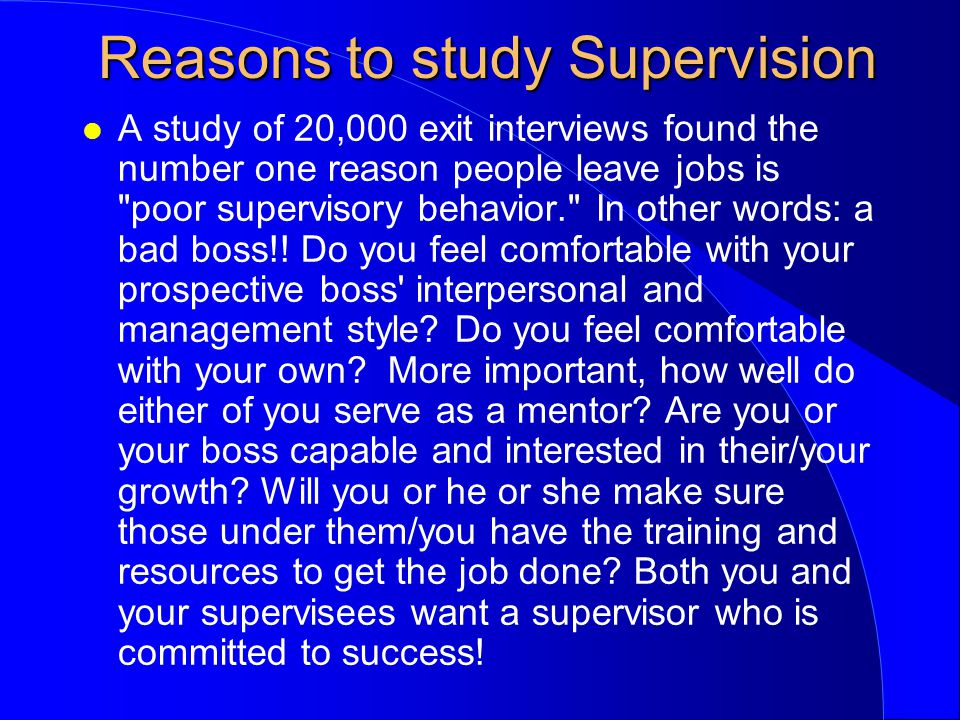 Reasons to study Supervision

A study of 20,000 exit interviews found the number one reason people leave jobs is "poor supervisory behavior." In other words: a bad boss!! Do you feel comfortable with your prospective boss' interpersonal and management style? Do you feel comfortable with your own? More important, how well do either of you serve as a mentor? Are you or your boss capable and interested in their/your growth? Will you or he or she make sure those under them/you have the training and resources to get the job done? Both you and your supervisees want a supervisor who is committed to success!